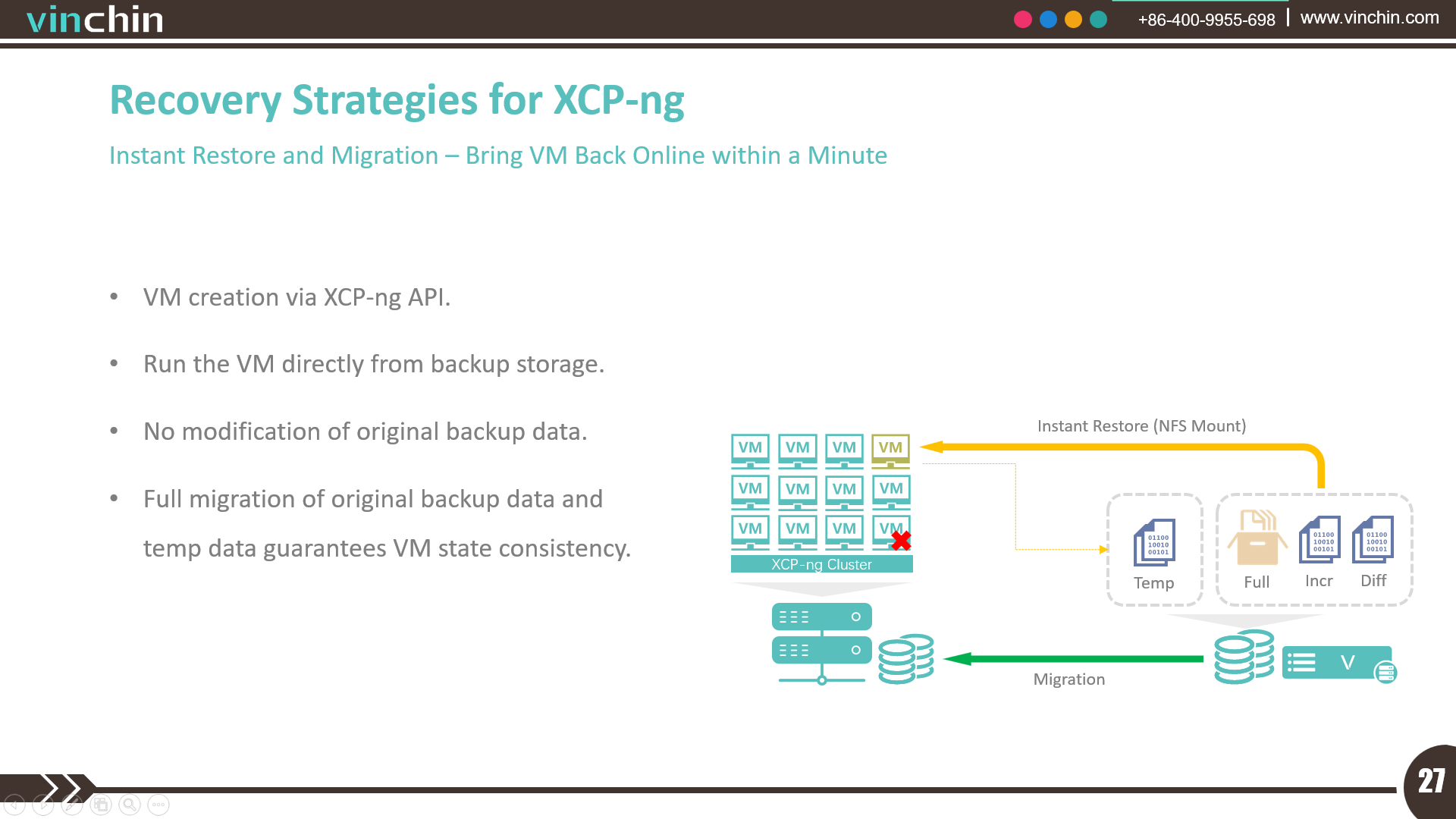 vinchin

+86-400-9955-698 | www.vinchin.com

Recovery Strategies for XCP-ng

Instant Restore and Migration – Bring VM Back Online within a Minute

• VM creation via XCP-ng API.

• Run the VM directly from backup storage.

• No modification of original backup data.

• Full migration of original backup data and temp data guarantees VM state consistency.

Instant Restore (NFS Mount)

VM VM VM VM
VM VM VM VM
VM VM VM VM

XCP-ng Cluster

01100 10010 00101

Temp

Full

01100 10010 00101

Incr

01100 10010 00101

Diff

Migration

V

27